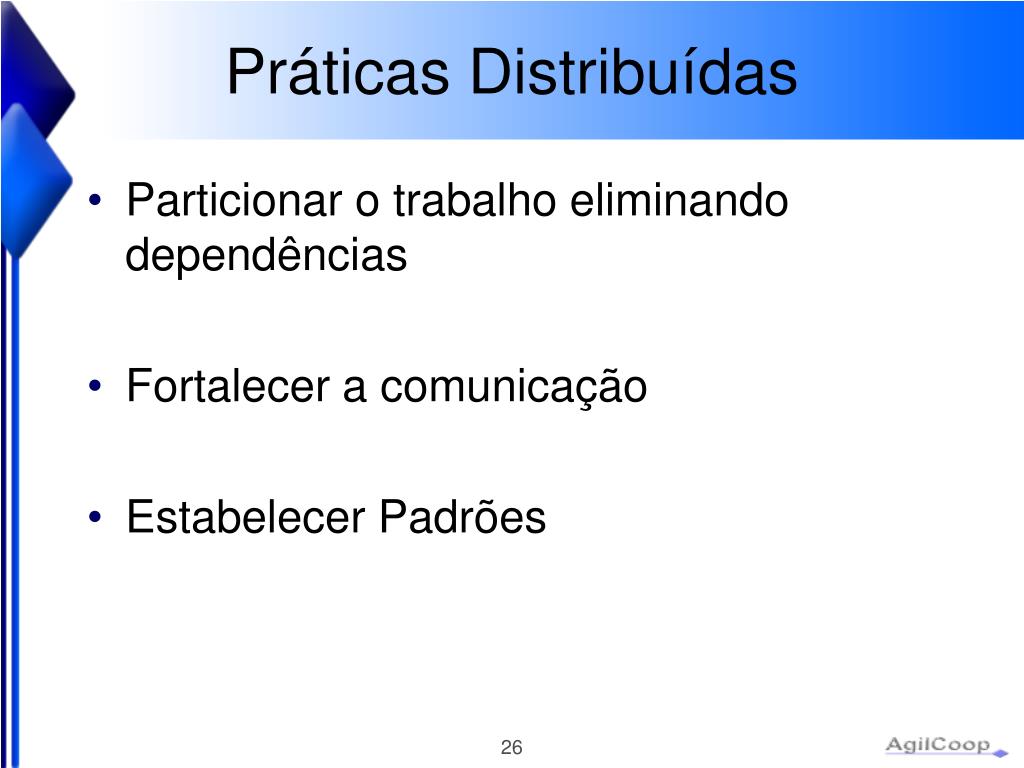 Práticas Distribuídas

• Particionar o trabalho eliminando dependências

• Fortalecer a comunicação

• Estabelecer Padrões

26

AgilCoop